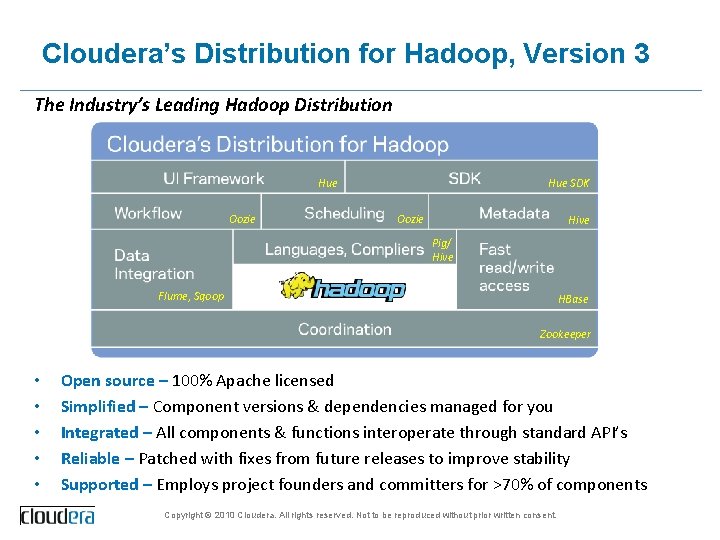 Cloudera's Distribution for Hadoop, Version 3

The Industry's Leading Hadoop Distribution

Cloudera's Distribution for Hadoop

UI Framework Hue

SDK Hue SDK

Workflow Oozie

Scheduling Oozie

Metadata Hive

Data Integration Flume, Sqoop

Languages, Compliers Pig/ Hive

hadoop

Fast read/write access HBase

Coordination Zookeeper

• Open source – 100% Apache licensed
• Simplified – Component versions & dependencies managed for you
• Integrated – All components & functions interoperate through standard API's
• Reliable – Patched with fixes from future releases to improve stability
• Supported – Employs project founders and committers for >70% of components

cloudera

Copyright © 2010 Cloudera. All rights reserved. Not to be reproduced without prior written consent.